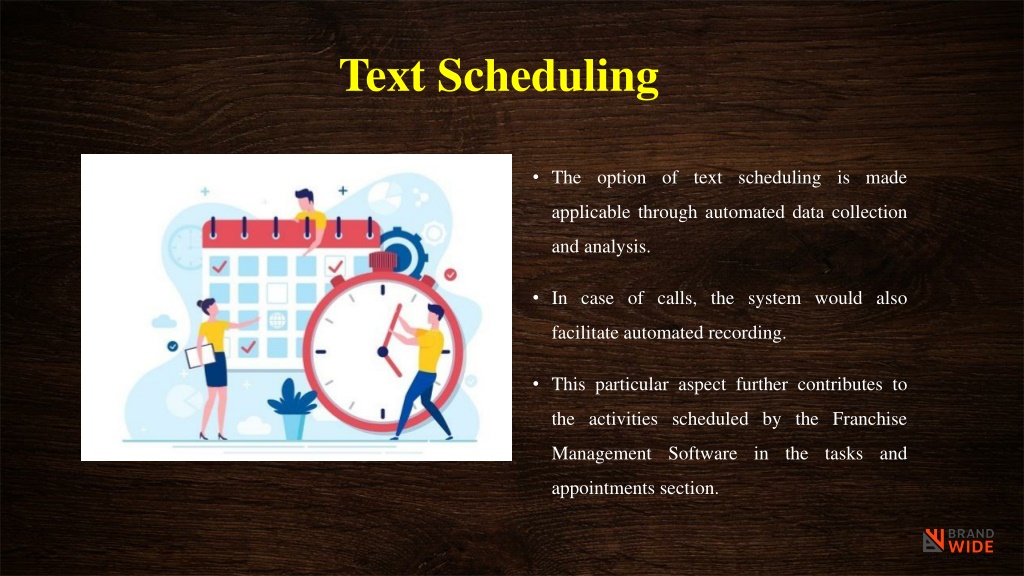 Text Scheduling

• The option of text scheduling is made applicable through automated data collection and analysis.

• In case of calls, the system would also facilitate automated recording.

• This particular aspect further contributes to the activities scheduled by the Franchise Management Software in the tasks and appointments section.

BRAND WIDE